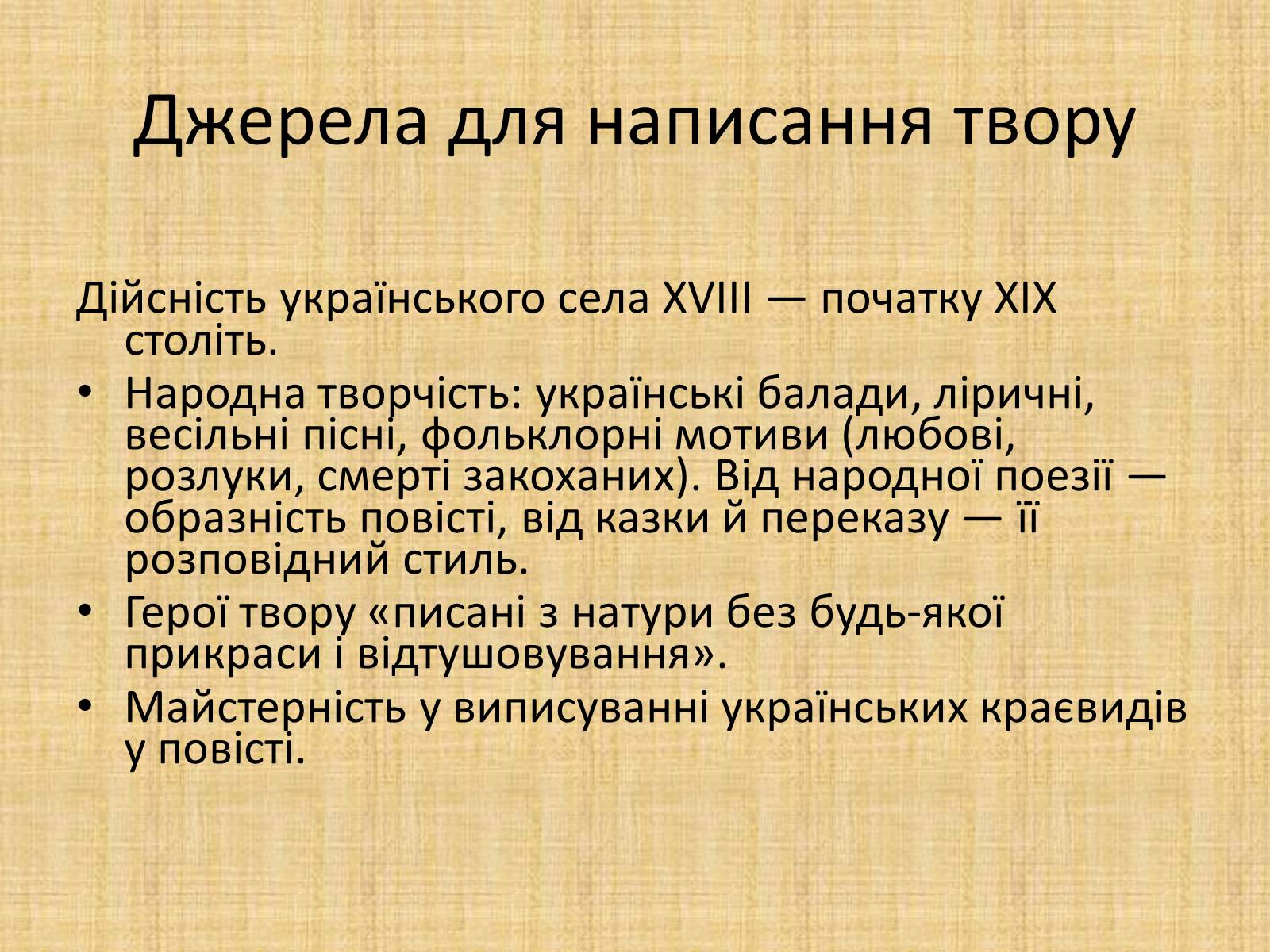 Джерела для написання твору

Дійсність українського села XVIII — початку XIX століть.

• Народна творчість: українські балади, ліричні, весільні пісні, фольклорні мотиви (любові, розлуки, смерті закоханих). Від народної поезії — образність повісті, від казки й переказу — її розповідний стиль.
• Герої твору «писані з натури без будь-якої прикраси і відтушовування».
• Майстерність у виписуванні українських краєвидів у повісті.